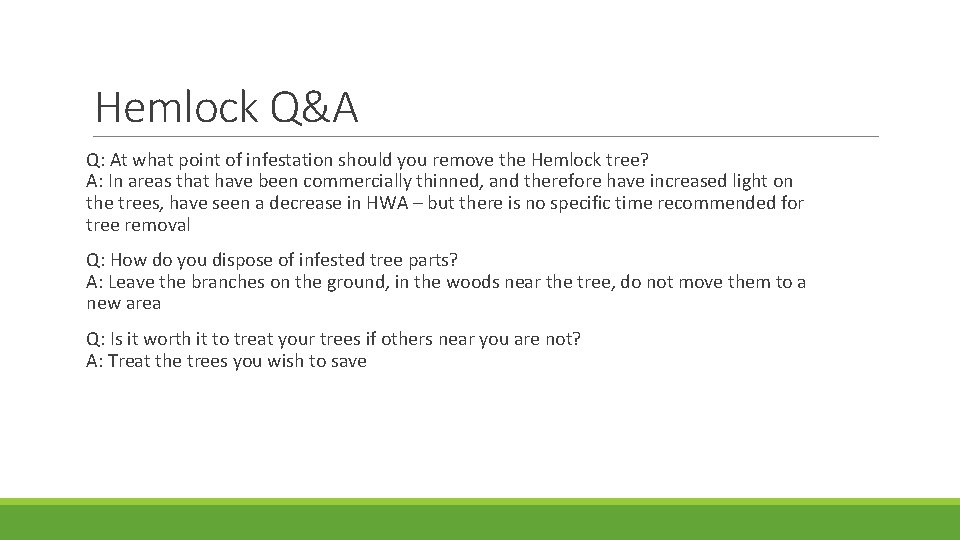 Hemlock Q&A

Q: At what point of infestation should you remove the Hemlock tree?
A: In areas that have been commercially thinned, and therefore have increased light on the trees, have seen a decrease in HWA – but there is no specific time recommended for tree removal

Q: How do you dispose of infested tree parts?
A: Leave the branches on the ground, in the woods near the tree, do not move them to a new area

Q: Is it worth it to treat your trees if others near you are not?
A: Treat the trees you wish to save